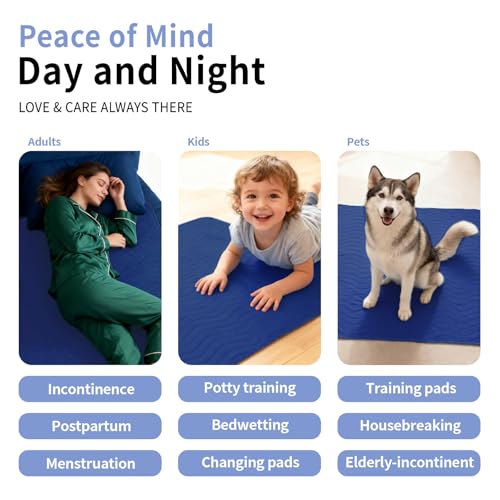 Peace of Mind
Day and Night

LOVE & CARE ALWAYS THERE

Adults

Incontinence

Postpartum

Menstruation

Kids

Potty training

Bedwetting

Changing pads

Pets

Training pads

Housebreaking

Elderly-incontinent